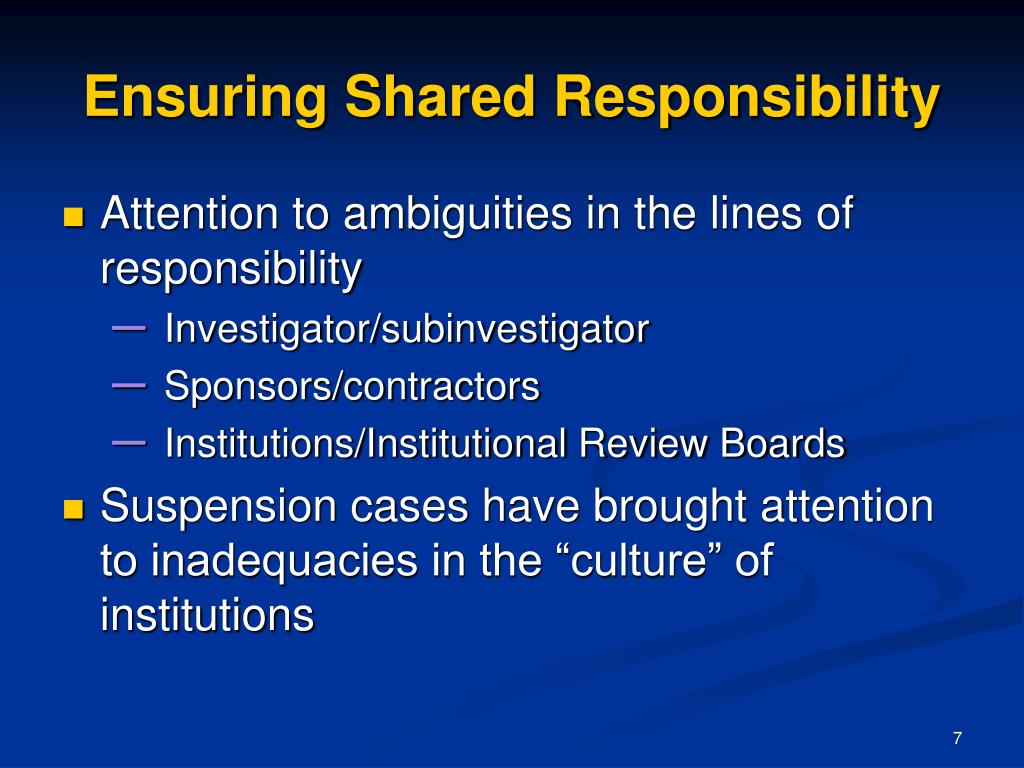 Ensuring Shared Responsibility

Attention to ambiguities in the lines of responsibility

– Investigator/subinvestigator
– Sponsors/contractors
– Institutions/Institutional Review Boards

Suspension cases have brought attention to inadequacies in the “culture” of institutions

7